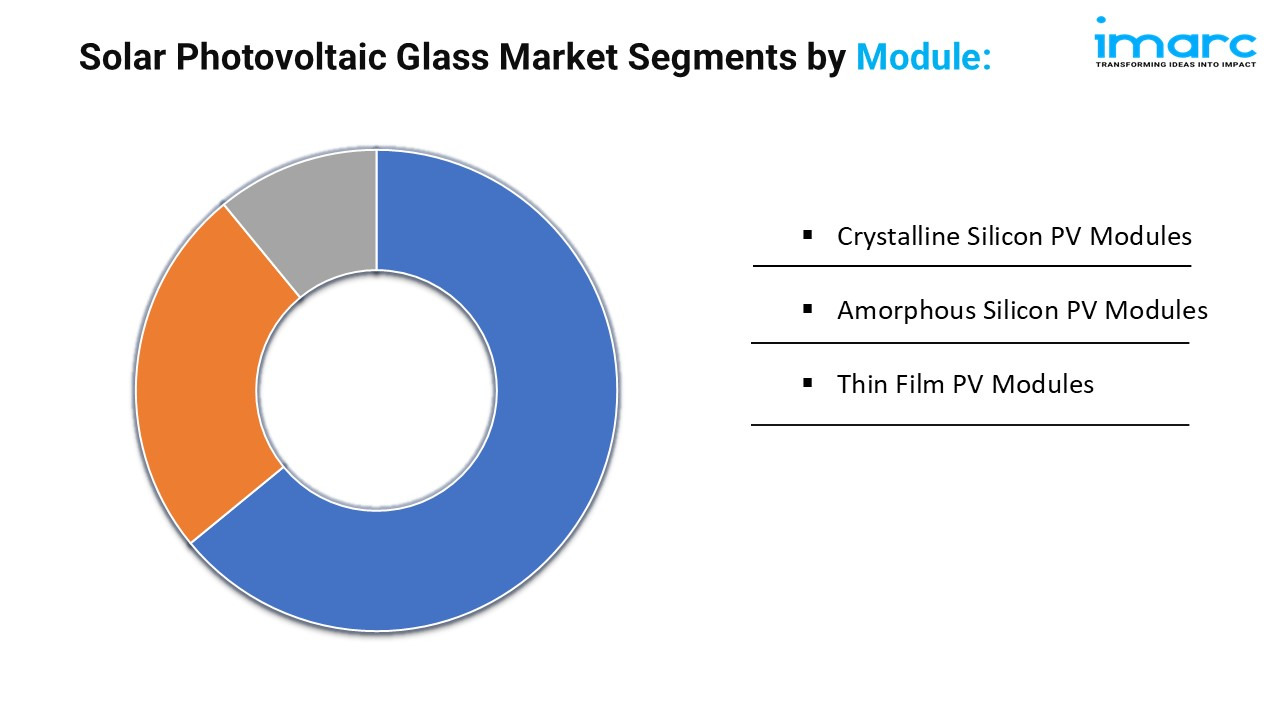 Solar Photovoltaic Glass Market Segments by Module:

imarc
TRANSFORMING IDEAS INTO IMPACT

▪ Crystalline Silicon PV Modules

▪ Amorphous Silicon PV Modules

▪ Thin Film PV Modules